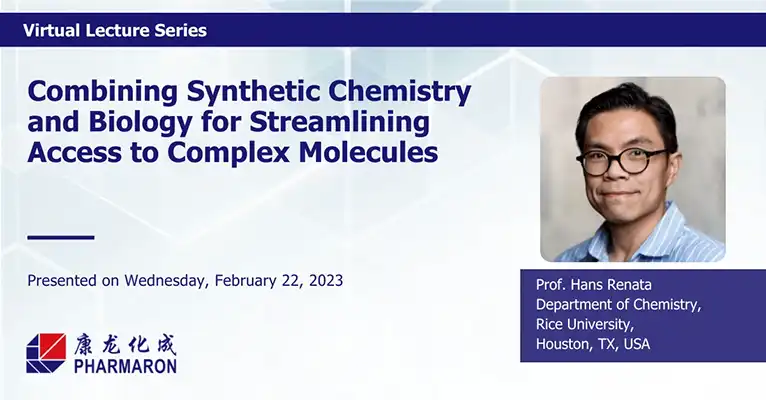 Virtual Lecture Series

Combining Synthetic Chemistry and Biology for Streamlining Access to Complex Molecules

Presented on Wednesday, February 22, 2023

康龙化成
PHARMARON

Prof. Hans Renata
Department of Chemistry,
Rice University,
Houston, TX, USA